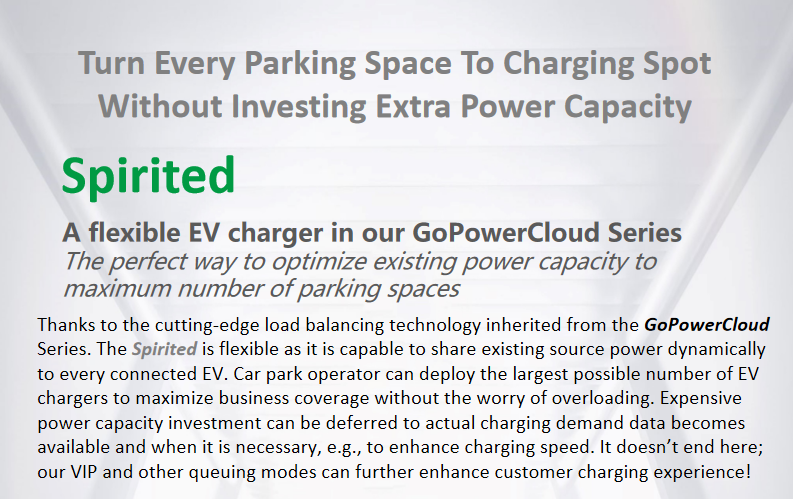 Turn Every Parking Space To Charging Spot Without Investing Extra Power Capacity

Spirited

A flexible EV charger in our GoPowerCloud Series

The perfect way to optimize existing power capacity to maximum number of parking spaces

Thanks to the cutting-edge load balancing technology inherited from the GoPowerCloud Series. The Spirited is flexible as it is capable to share existing source power dynamically to every connected EV. Car park operator can deploy the largest possible number of EV chargers to maximize business coverage without the worry of overloading. Expensive power capacity investment can be deferred to actual charging demand data becomes available and when it is necessary, e.g., to enhance charging speed. It doesn't end here; our VIP and other queuing modes can further enhance customer charging experience!